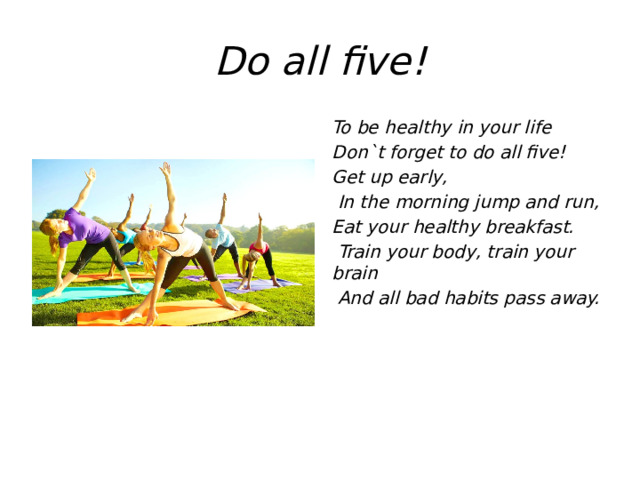 Do all five!

To be healthy in your life
Don`t forget to do all five!
Get up early,
In the morning jump and run,
Eat your healthy breakfast.
Train your body, train your brain
And all bad habits pass away.